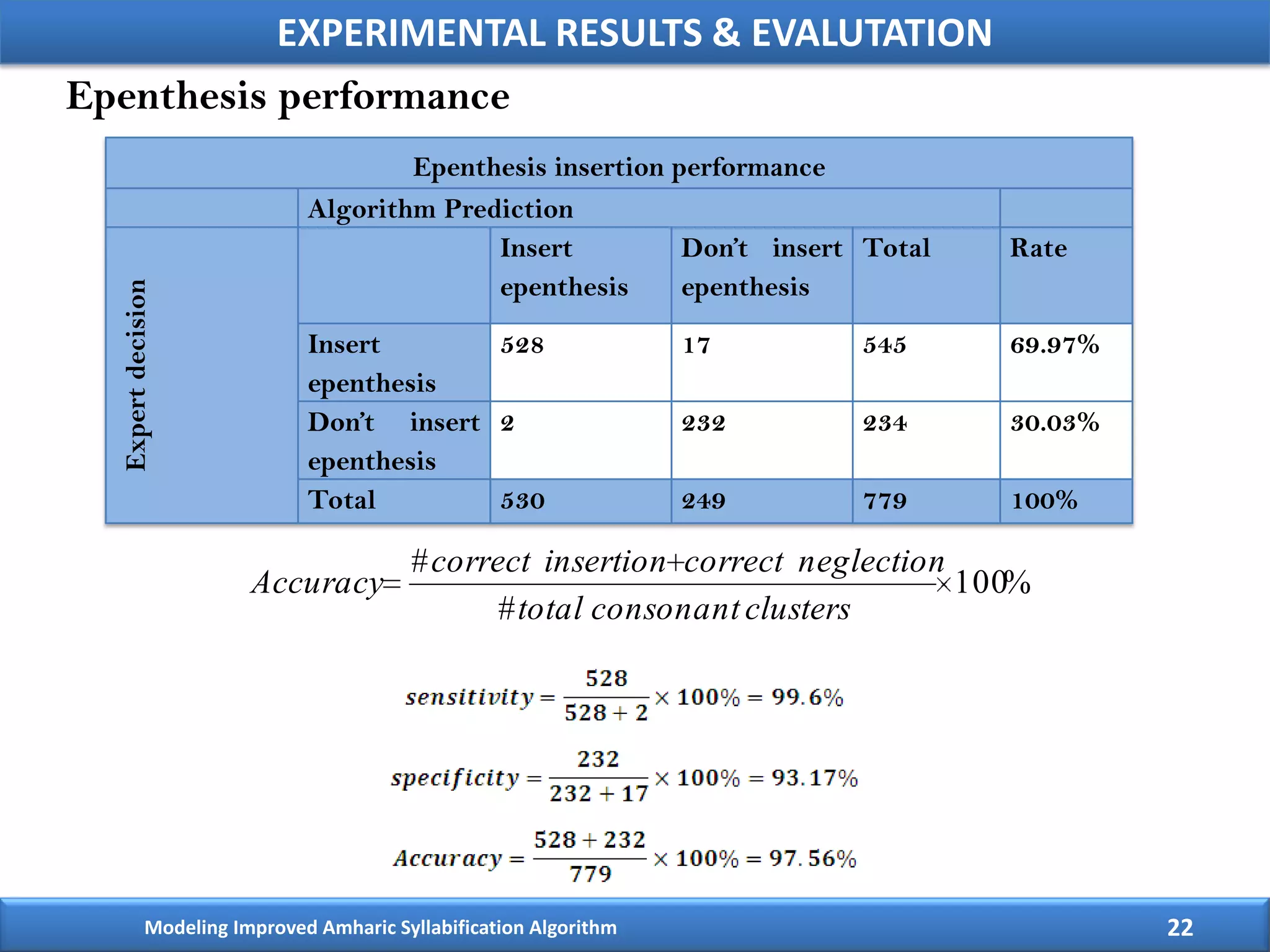 EXPERIMENTAL RESULTS & EVALUTATION

Epenthesis performance

| Epenthesis insertion performance | | | | | |
|---|---|---|---|---|---|
| | Algorithm Prediction | | | | |
| Expert decision | | Insert epenthesis | Don't insert epenthesis | Total | Rate |
| | Insert epenthesis | 528 | 17 | 545 | 69.97% |
| | Don't insert epenthesis | 2 | 232 | 234 | 30.03% |
| | Total | 530 | 249 | 779 | 100% |

$Accuracy = \frac{\#correct\ insertion + correct\ neglection}{\#total\ consonant\ clusters} \times 100\%$

$sensitivity = \frac{528}{528+2} \times 100\% = 99.6\%$

$specificity = \frac{232}{232+17} \times 100\% = 93.17\%$

$Accuracy = \frac{528+232}{779} \times 100\% = 97.56\%$

Modeling Improved Amharic Syllabification Algorithm

22